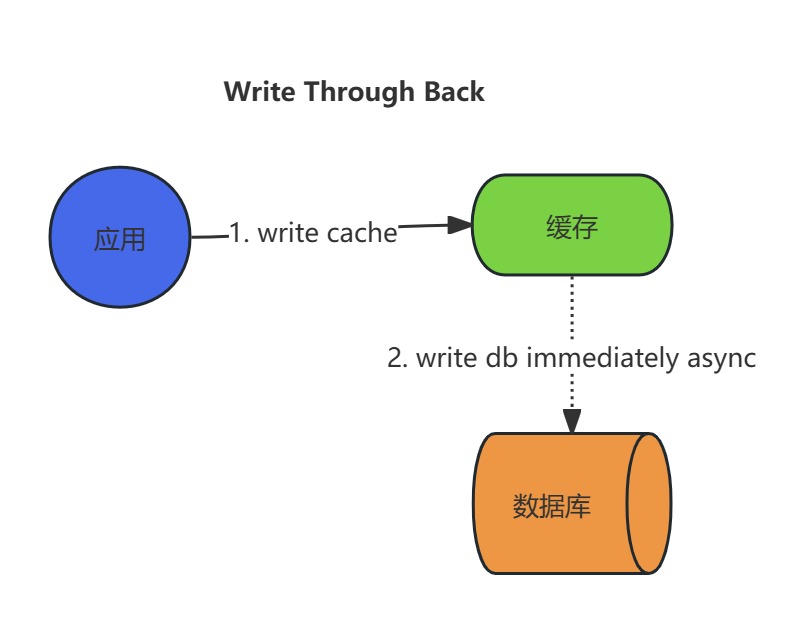 Write Through Back

应用

1. write cache

缓存

2. write db immediately async

数据库